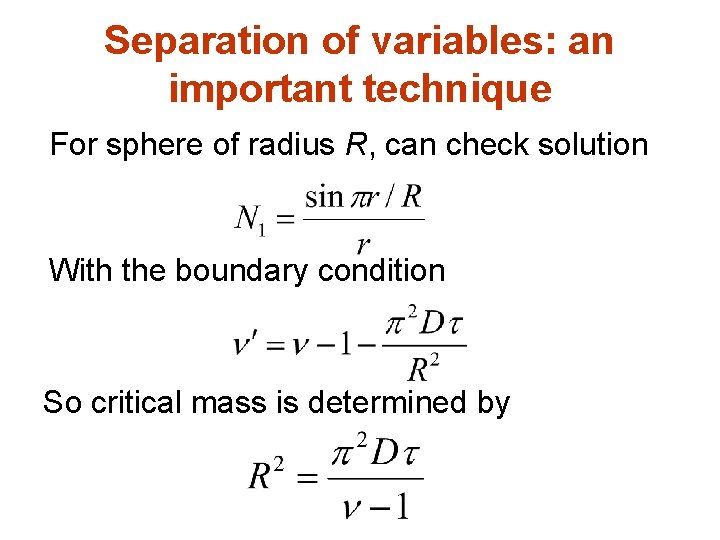 Separation of variables: an important technique

For sphere of radius $R$, can check solution

$N_1 = \frac{\sin \pi r / R}{r}$

With the boundary condition

$\nu' = \nu - 1 - \frac{\pi^2 D \tau}{R^2}$

So critical mass is determined by

$R^2 = \frac{\pi^2 D \tau}{\nu - 1}$